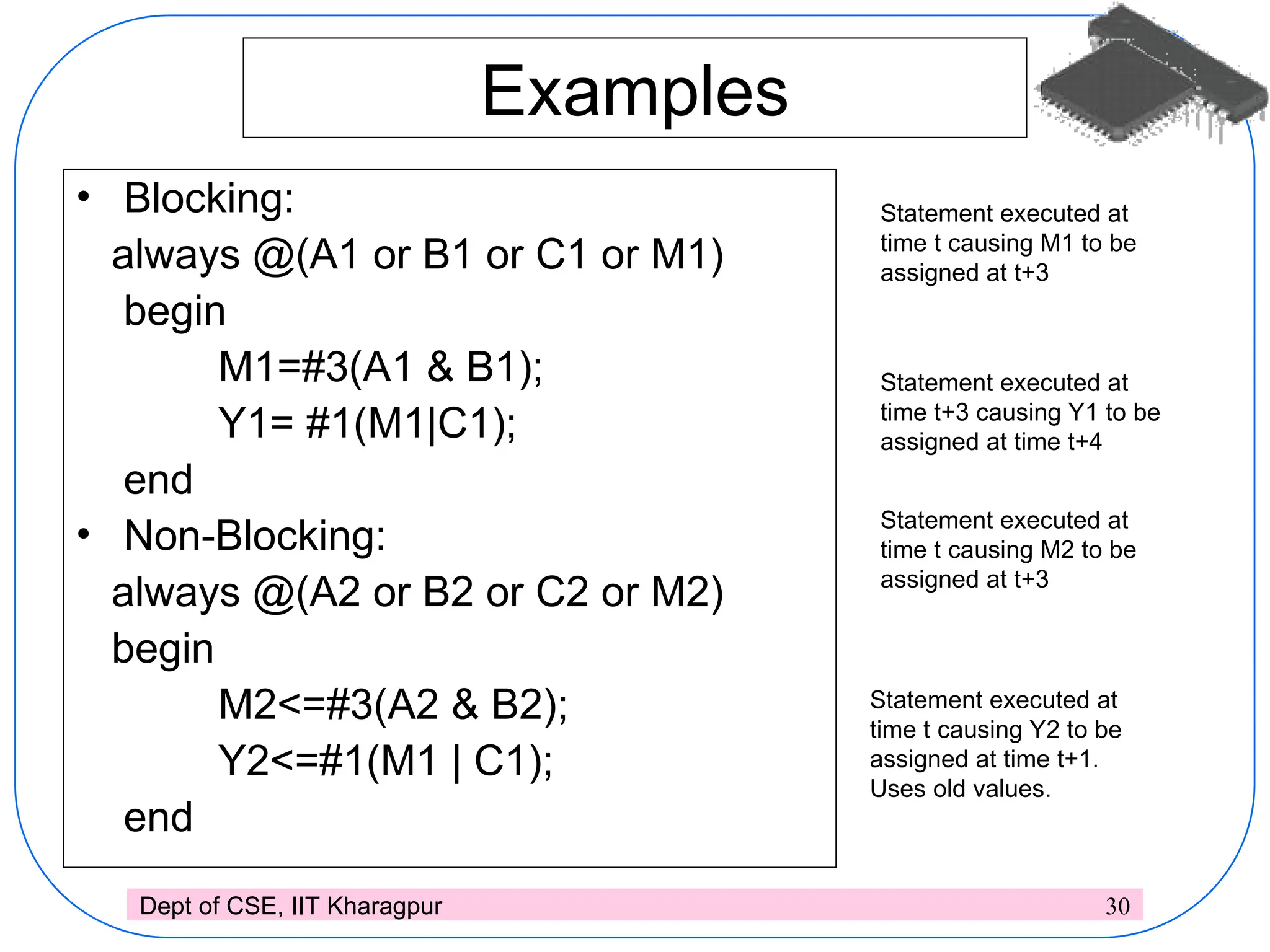 Examples

• Blocking:
always @(A1 or B1 or C1 or M1)
begin
M1=#3(A1 & B1);
Y1= #1(M1|C1);
end
• Non-Blocking:
always @(A2 or B2 or C2 or M2)
begin
M2<=#3(A2 & B2);
Y2<=#1(M1 | C1);
end

Statement executed at time t causing M1 to be assigned at t+3

Statement executed at time t+3 causing Y1 to be assigned at time t+4

Statement executed at time t causing M2 to be assigned at t+3

Statement executed at time t causing Y2 to be assigned at time t+1. Uses old values.

Dept of CSE, IIT Kharagpur 30